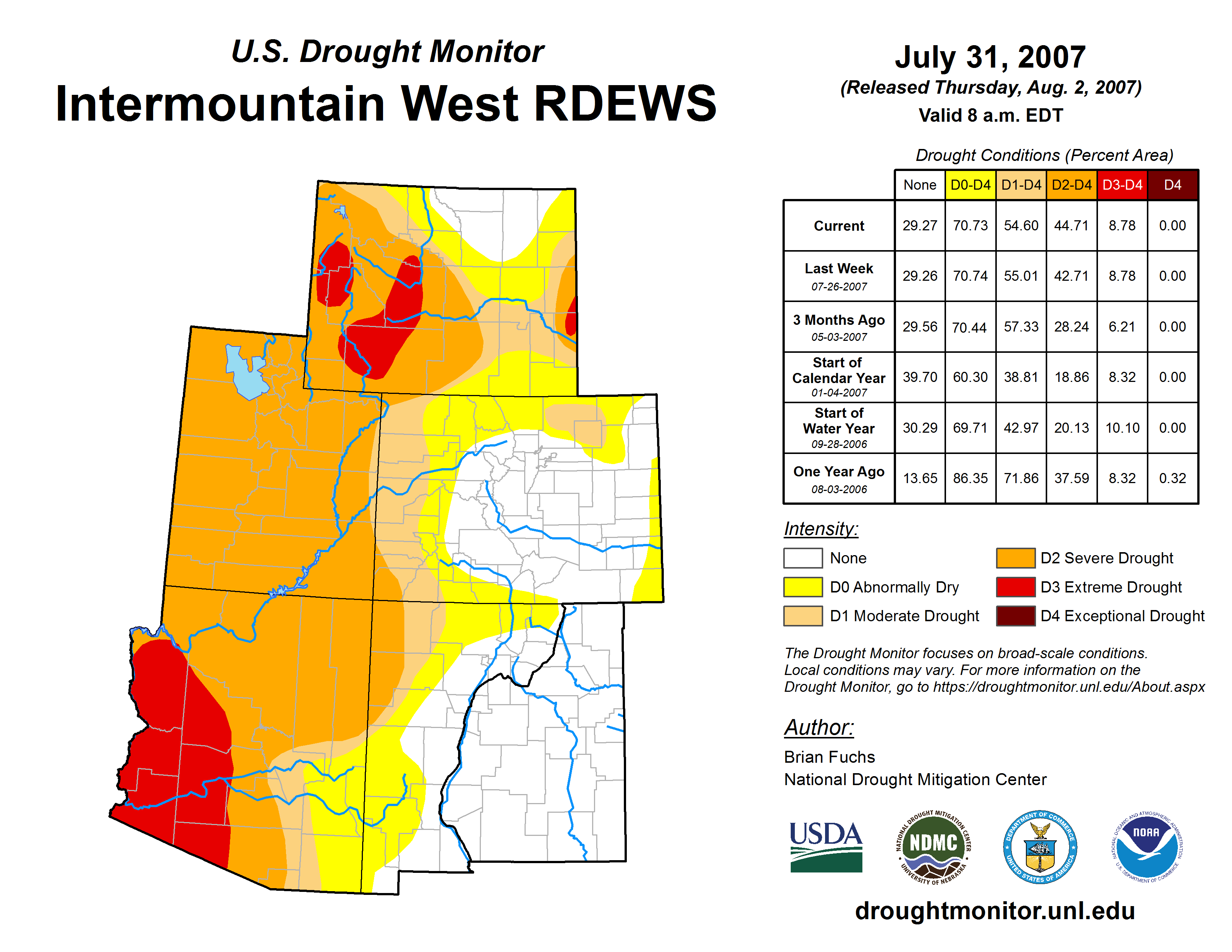 U.S. Drought Monitor
Intermountain West RDEWS

July 31, 2007
(Released Thursday, Aug. 2, 2007)
Valid 8 a.m. EDT

Drought Conditions (Percent Area)

| | None | D0-D4 | D1-D4 | D2-D4 | D3-D4 | D4 |
|---|---|---|---|---|---|---|
| Current | 29.27 | 70.73 | 54.60 | 44.71 | 8.78 | 0.00 |
| Last Week 07-26-2007 | 29.26 | 70.74 | 55.01 | 42.71 | 8.78 | 0.00 |
| 3 Months Ago 05-03-2007 | 29.56 | 70.44 | 57.33 | 28.24 | 6.21 | 0.00 |
| Start of Calendar Year 01-04-2007 | 39.70 | 60.30 | 38.81 | 18.86 | 8.32 | 0.00 |
| Start of Water Year 09-28-2006 | 30.29 | 69.71 | 42.97 | 20.13 | 10.10 | 0.00 |
| One Year Ago 08-03-2006 | 13.65 | 86.35 | 71.86 | 37.59 | 8.32 | 0.32 |

Intensity:
None
D0 Abnormally Dry
D1 Moderate Drought
D2 Severe Drought
D3 Extreme Drought
D4 Exceptional Drought

The Drought Monitor focuses on broad-scale conditions. Local conditions may vary. For more information on the Drought Monitor, go to https://droughtmonitor.unl.edu/About.aspx

Author:
Brian Fuchs
National Drought Mitigation Center

USDA
NATIONAL DROUGHT MITIGATION CENTER NDMC UNIVERSITY OF NEBRASKA
DEPARTMENT OF COMMERCE UNITED STATES OF AMERICA
NATIONAL OCEANIC AND ATMOSPHERIC ADMINISTRATION NOAA U.S. DEPARTMENT OF COMMERCE

droughtmonitor.unl.edu